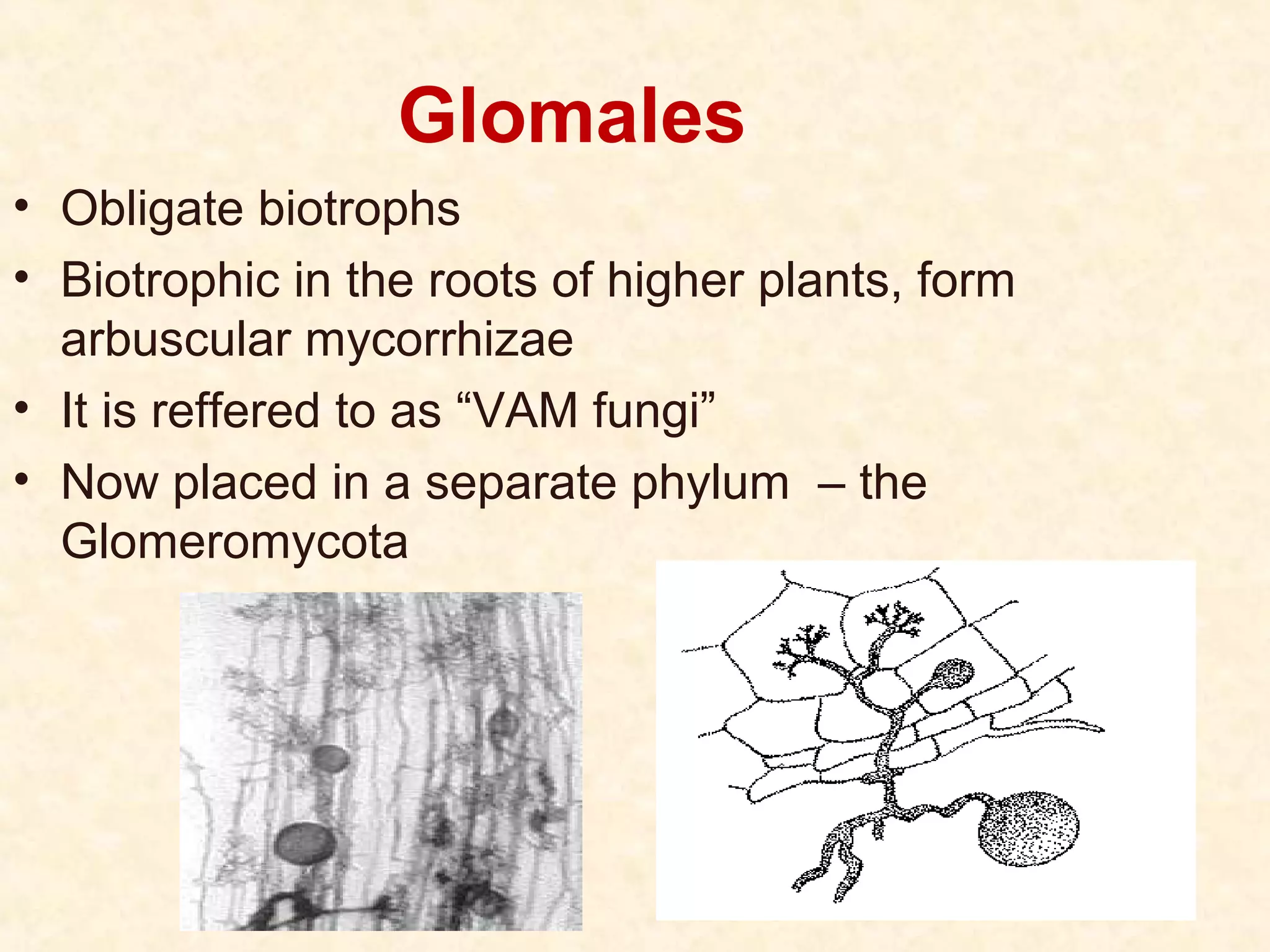 Glomales

• Obligate biotrophs
• Biotrophic in the roots of higher plants, form arbuscular mycorrhizae
• It is reffered to as “VAM fungi”
• Now placed in a separate phylum – the Glomeromycota